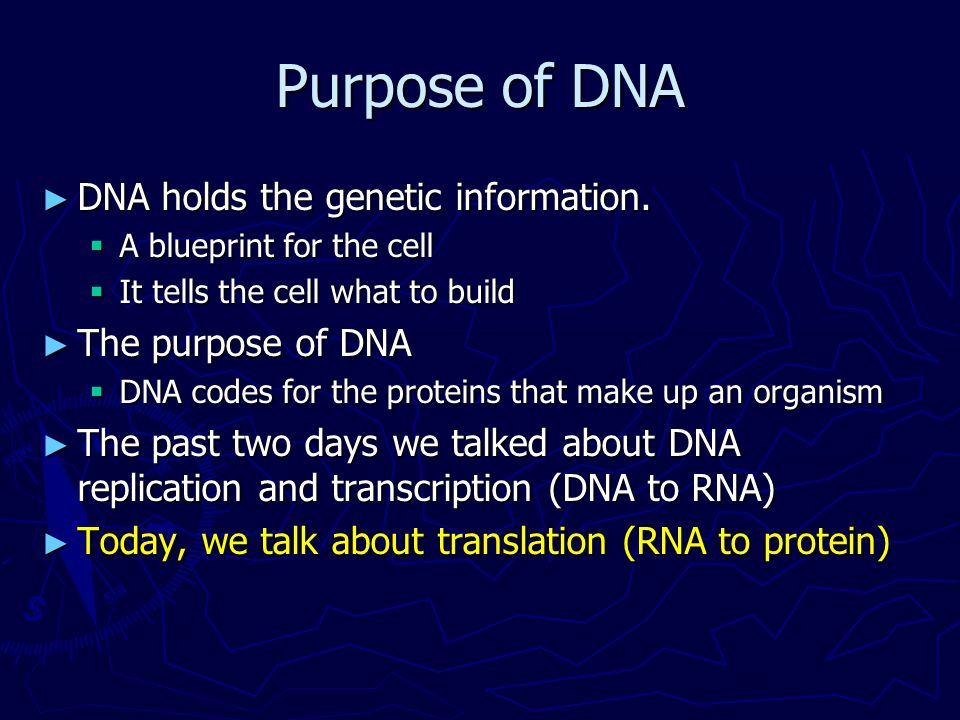 Purpose of DNA

► DNA holds the genetic information.
▪ A blueprint for the cell
▪ It tells the cell what to build

► The purpose of DNA
▪ DNA codes for the proteins that make up an organism

► The past two days we talked about DNA replication and transcription (DNA to RNA)

► Today, we talk about translation (RNA to protein)